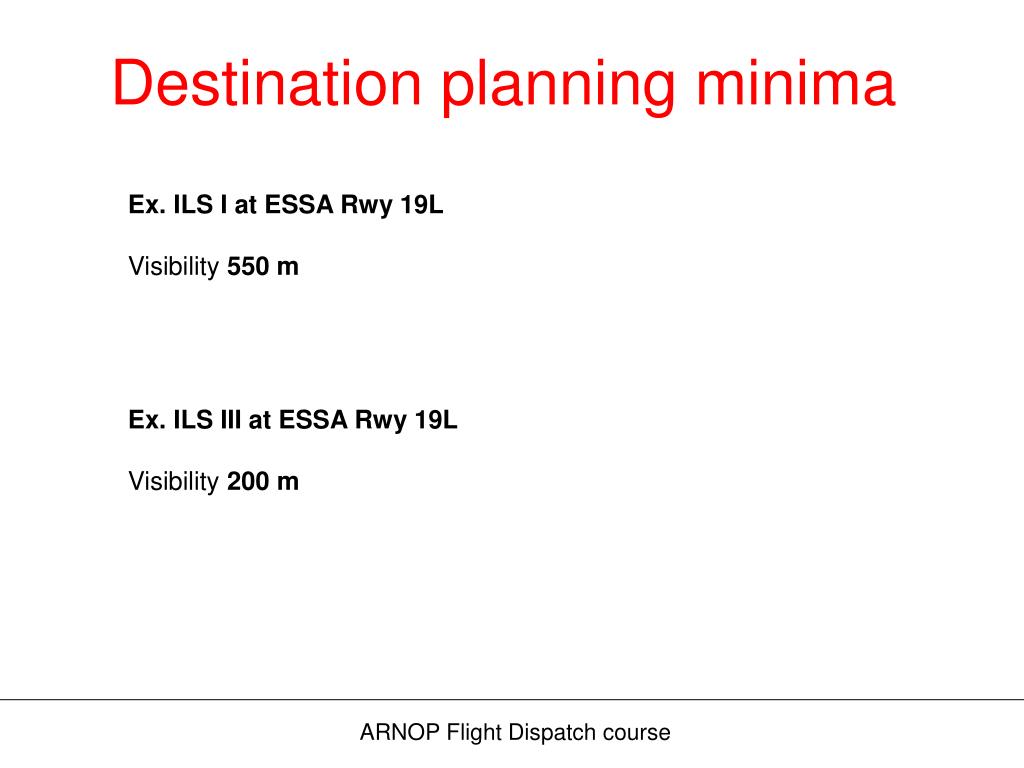 Destination planning minima

Ex. ILS I at ESSA Rwy 19L

Visibility 550 m

Ex. ILS III at ESSA Rwy 19L

Visibility 200 m

ARNOP Flight Dispatch course